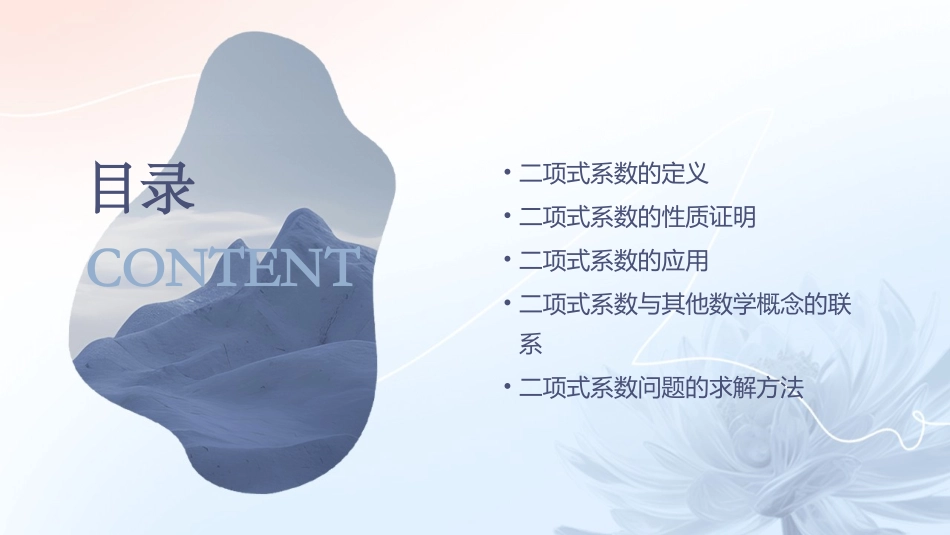 目录
CONTENT

• 二项式系数的定义
• 二项式系数的性质证明
• 二项式系数的应用
• 二项式系数与其他数学概念的联系
• 二项式系数问题的求解方法